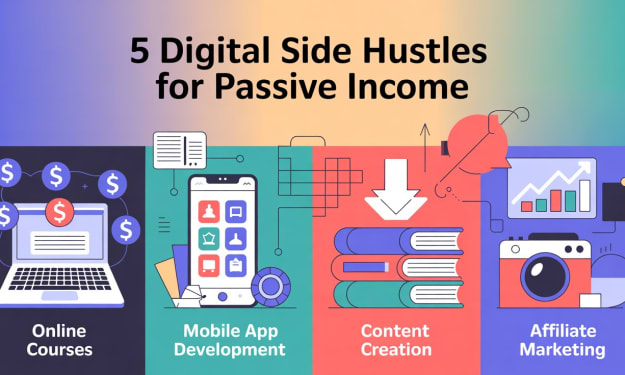 5 Digital Side Hustles for Passive Income

$ $ $ $ $ $

Online Courses

Mobile App Development

Content Creation

Affiliate Marketing